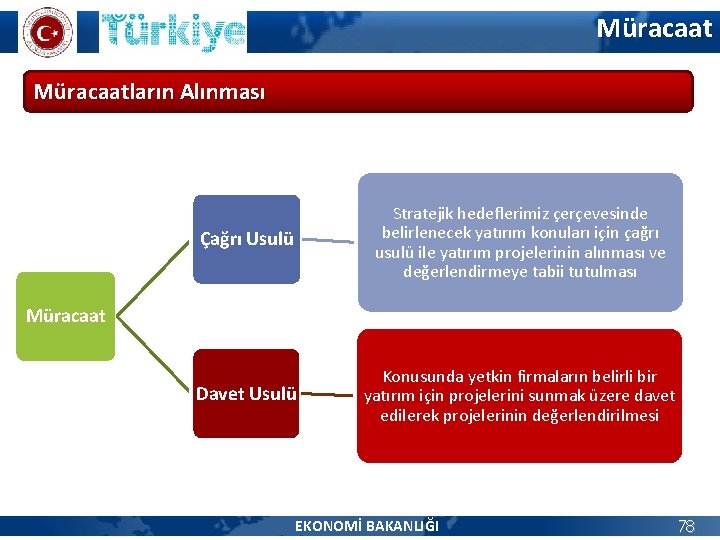 Türkiye

Müracaat

Müracaatların Alınması

Müracaat

Çağrı Usulü

Stratejik hedeflerimiz çerçevesinde belirlenecek yatırım konuları için çağrı usulü ile yatırım projelerinin alınması ve değerlendirmeye tabii tutulması

Davet Usulü

Konusunda yetkin firmaların belirli bir yatırım için projelerini sunmak üzere davet edilerek projelerinin değerlendirilmesi

EKONOMİ BAKANLIĞI

78